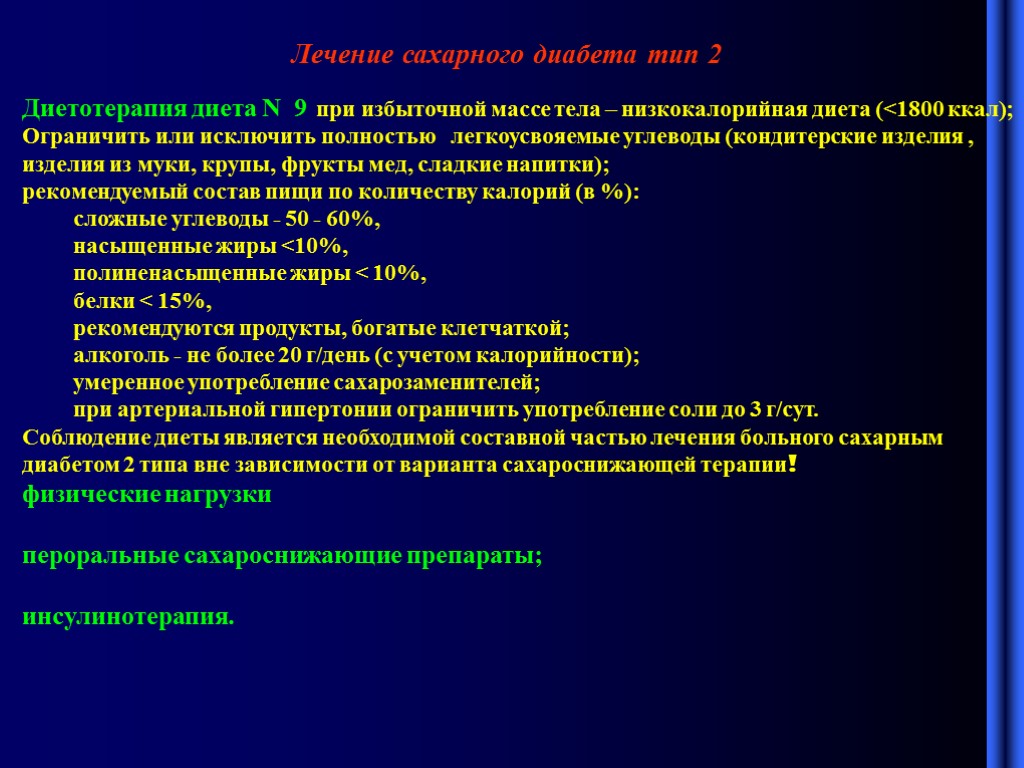 Лечение сахарного диабета тип 2

Диетотерапия диета N 9 при избыточной массе тела – низкокалорийная диета (<1800 ккал);
Ограничить или исключить полностью легкоусвояемые углеводы (кондитерские изделия , изделия из муки, крупы, фрукты мед, сладкие напитки);
рекомендуемый состав пищи по количеству калорий (в %):
сложные углеводы - 50 - 60%,
насыщенные жиры <10%,
полиненасыщенные жиры < 10%,
белки < 15%,
рекомендуются продукты, богатые клетчаткой;
алкоголь - не более 20 г/день (с учетом калорийности);
умеренное употребление сахарозаменителей;
при артериальной гипертонии ограничить употребление соли до 3 г/сут.
Соблюдение диеты является необходимой составной частью лечения больного сахарным диабетом 2 типа вне зависимости от варианта сахароснижающей терапии!
физические нагрузки

пероральные сахароснижающие препараты;

инсулинотерапия.